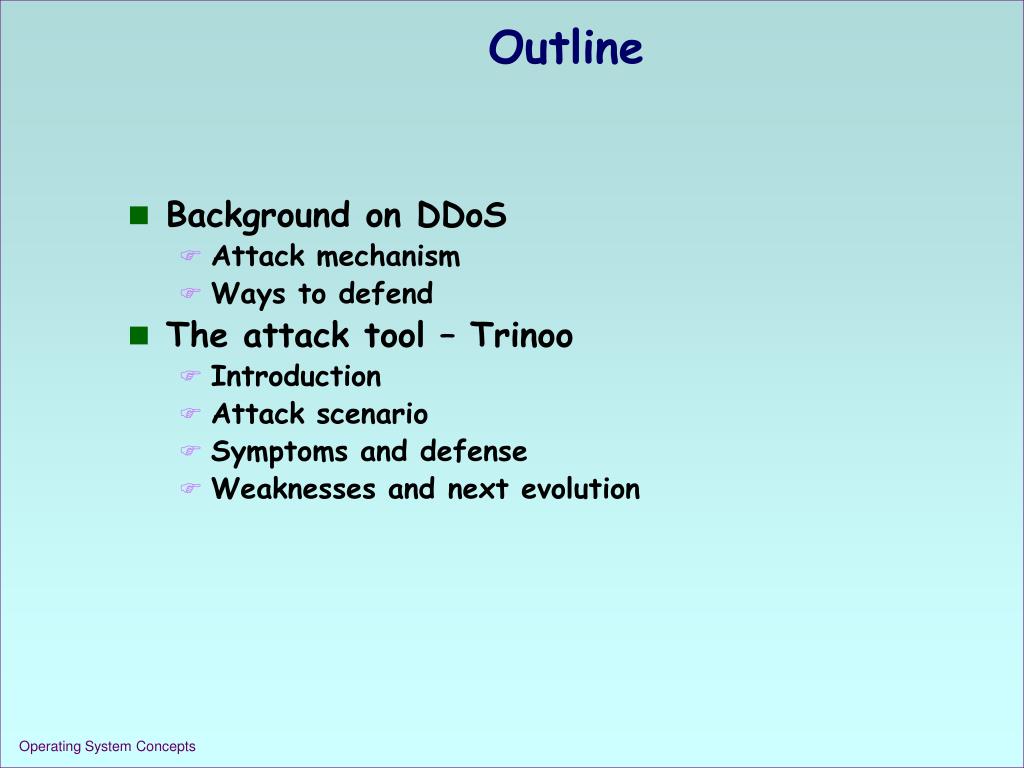 Outline

- Background on DDoS
  - Attack mechanism
  - Ways to defend
- The attack tool – Trinoo
  - Introduction
  - Attack scenario
  - Symptoms and defense
  - Weaknesses and next evolution

Operating System Concepts